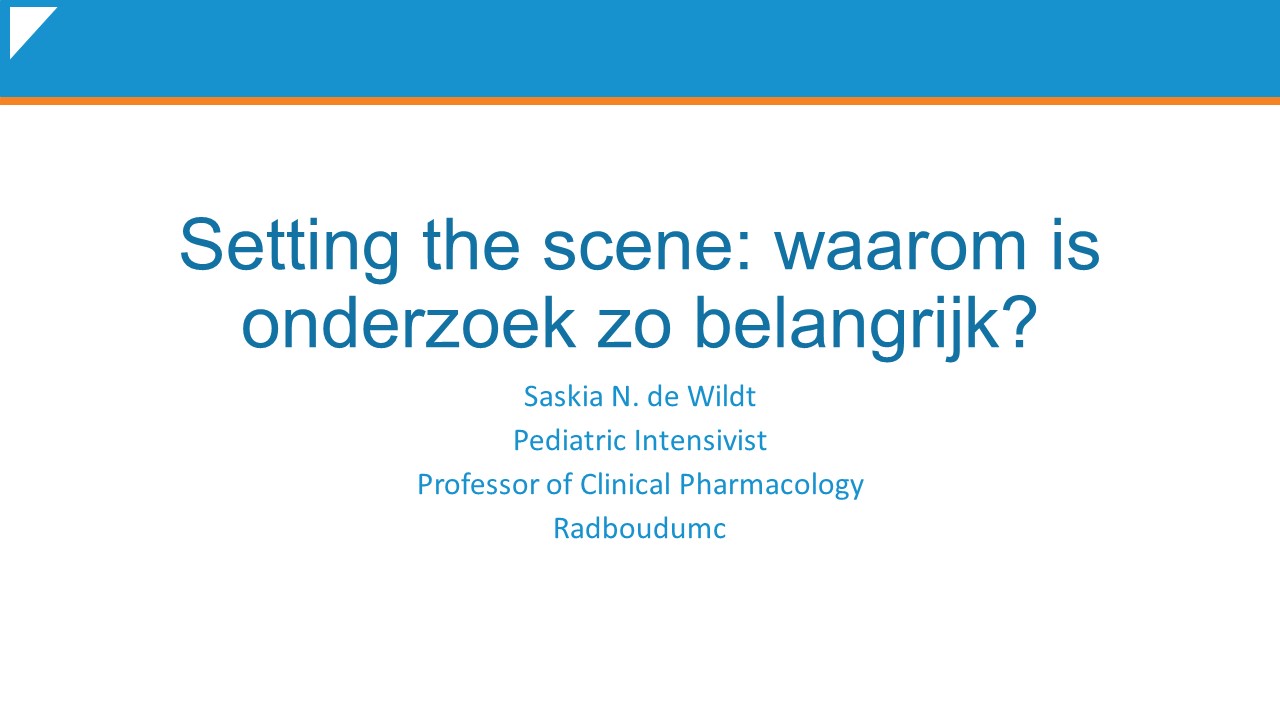 Setting the scene: waarom is onderzoek zo belangrijk?

Saskia N. de Wildt
Pediatric Intensivist
Professor of Clinical Pharmacology
Radboudumc